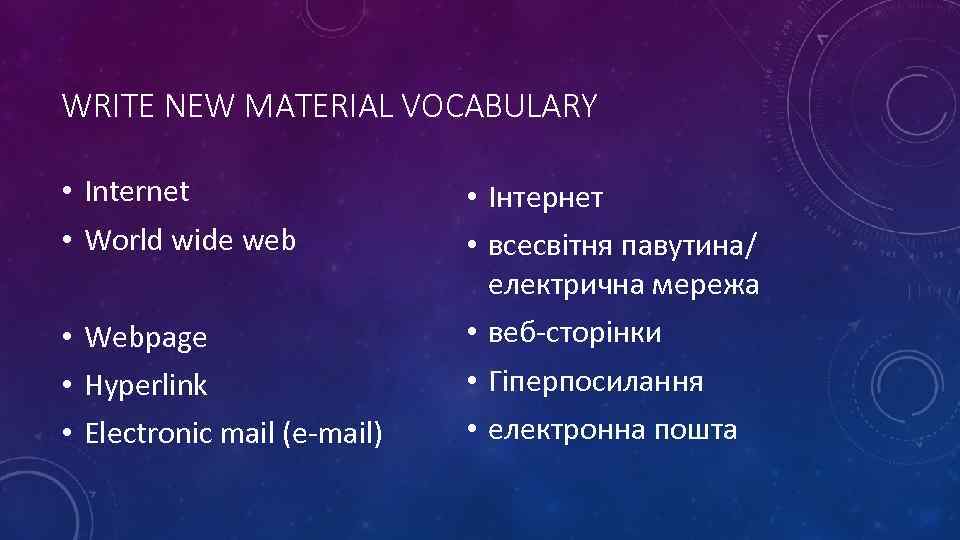 WRITE NEW MATERIAL VOCABULARY

• Internet
• World wide web

• Webpage
• Hyperlink
• Electronic mail (e-mail)

• Інтернет
• всесвітня павутина/ електрична мережа
• веб-сторінки
• Гіперпосилання
• електронна пошта